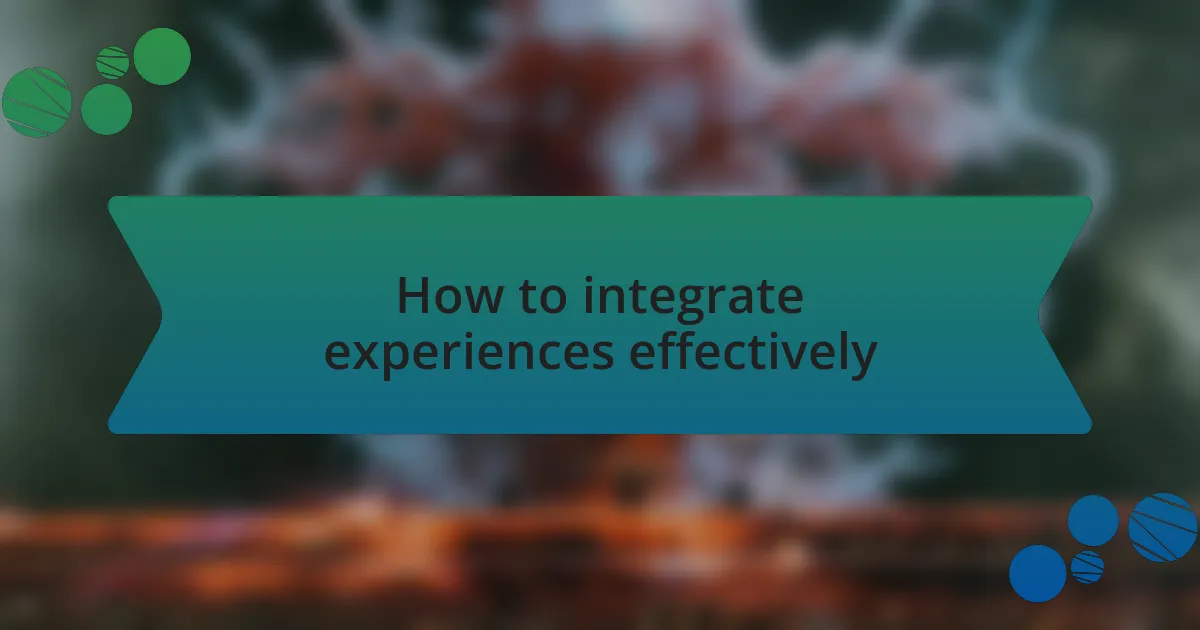 How to integrate experiences effectively